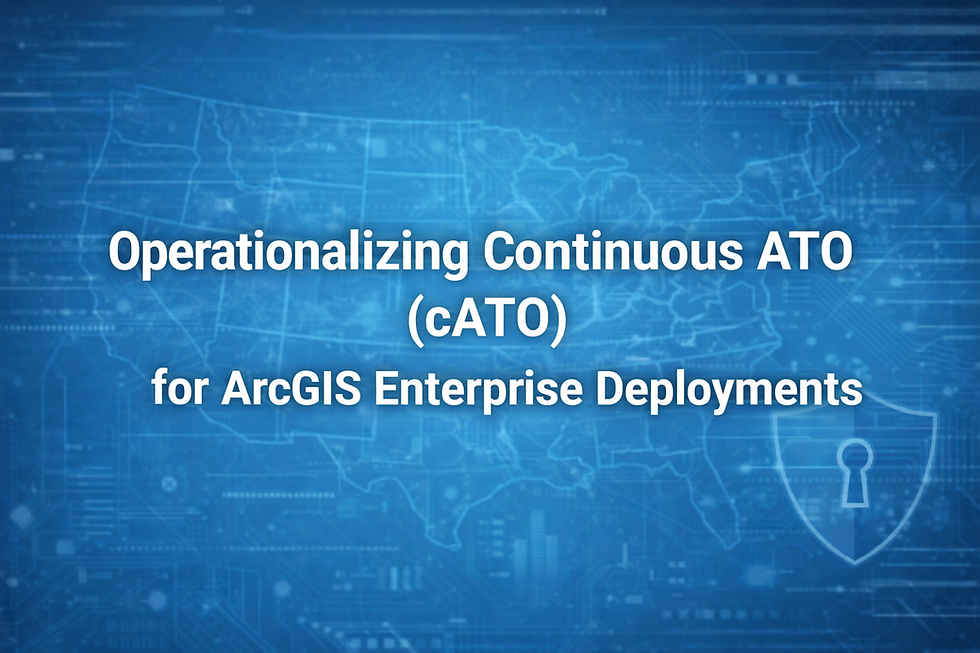 Operationalizing Continuous ATO (cATO)
for ArcGIS Enterprise Deployments